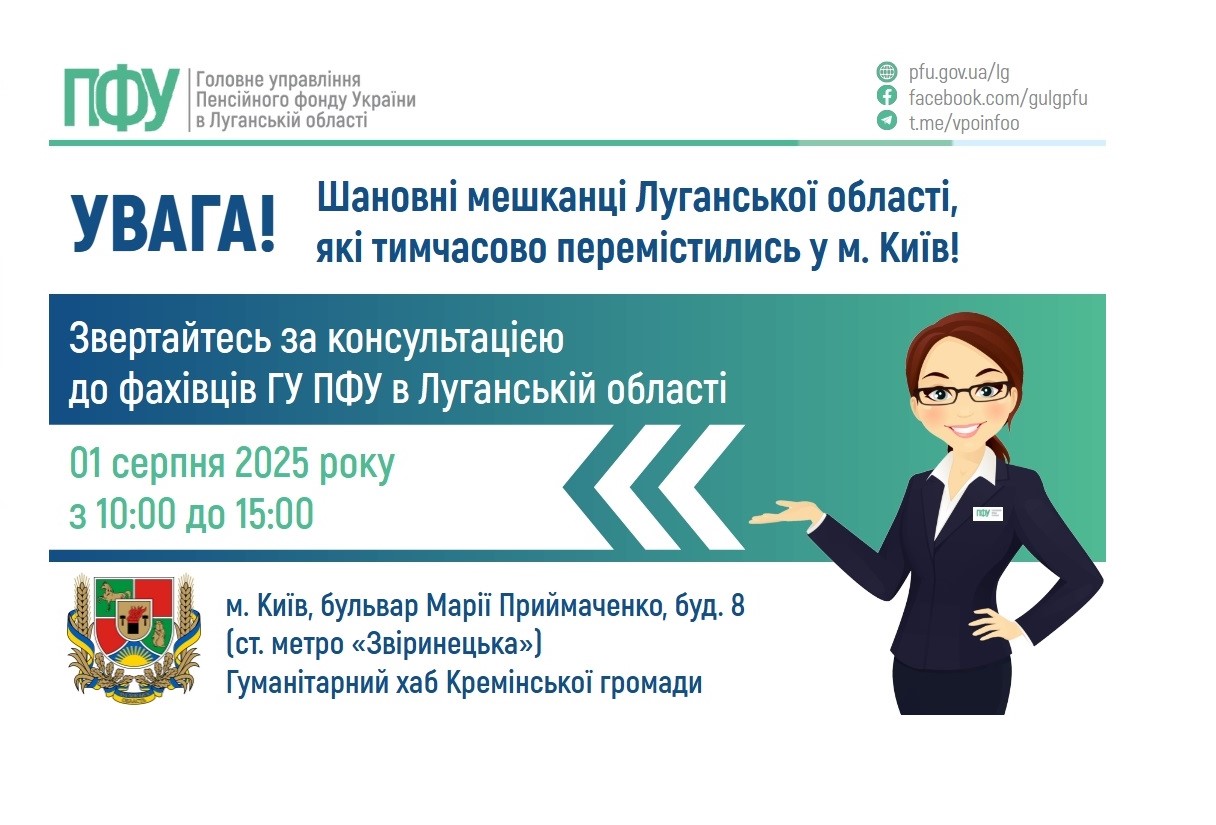 ПФУ Головне управління Пенсійного фонду України в Луганській області

pfu.gov.ua/lg
facebook.com/gulgpfu
t.me/vpoinfoo

УВАГА!

Шановні мешканці Луганської області, які тимчасово перемістились у м. Київ!

Звертайтесь за консультацією до фахівців ГУ ПФУ в Луганській області

01 серпня 2025 року
з 10:00 до 15:00

ПФУ

м. Київ, бульвар Марії Приймаченко, буд. 8
(ст. метро «Звіринецька»)
Гуманітарний хаб Кремінської громади